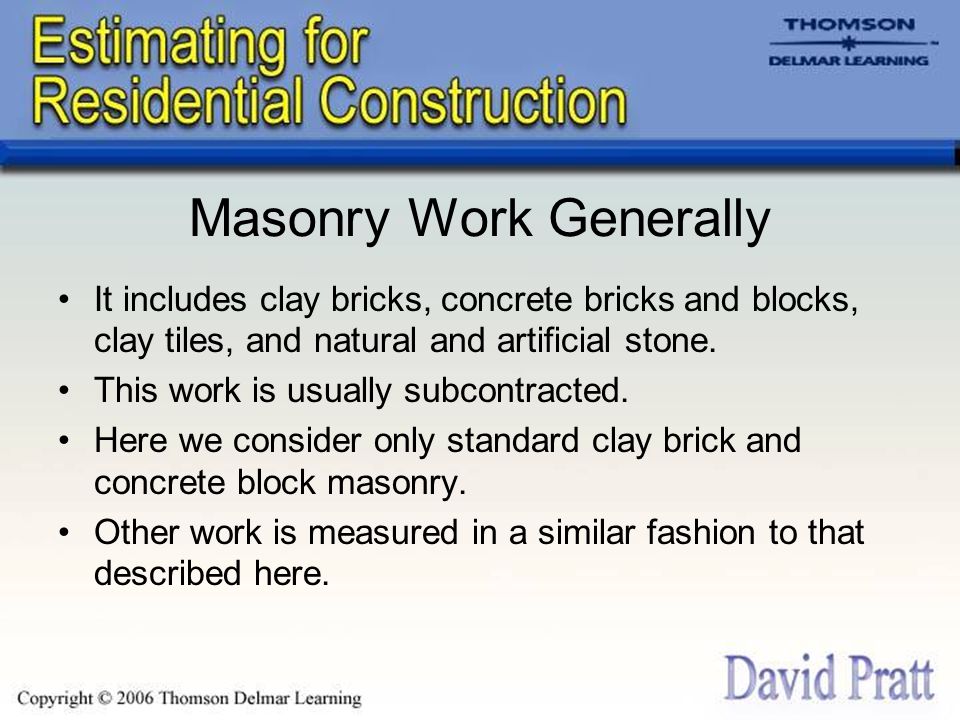 Estimating for Residential Construction

THOMSON
DELMAR LEARNING

Masonry Work Generally

• It includes clay bricks, concrete bricks and blocks, clay tiles, and natural and artificial stone.
• This work is usually subcontracted.
• Here we consider only standard clay brick and concrete block masonry.
• Other work is measured in a similar fashion to that described here.

Copyright © 2006 Thomson Delmar Learning

David Pratt